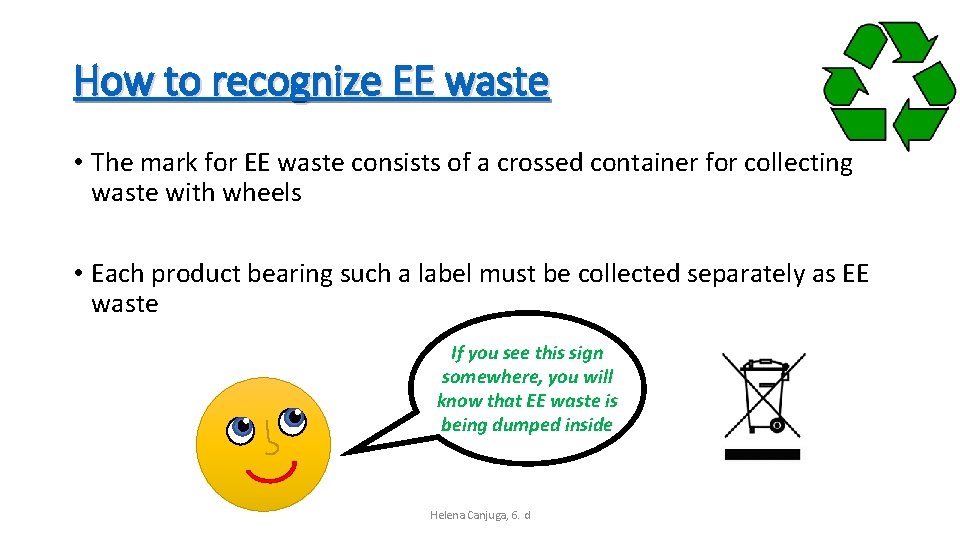 How to recognize EE waste

• The mark for EE waste consists of a crossed container for collecting waste with wheels

• Each product bearing such a label must be collected separately as EE waste

If you see this sign somewhere, you will know that EE waste is being dumped inside

Helena Canjuga, 6. d